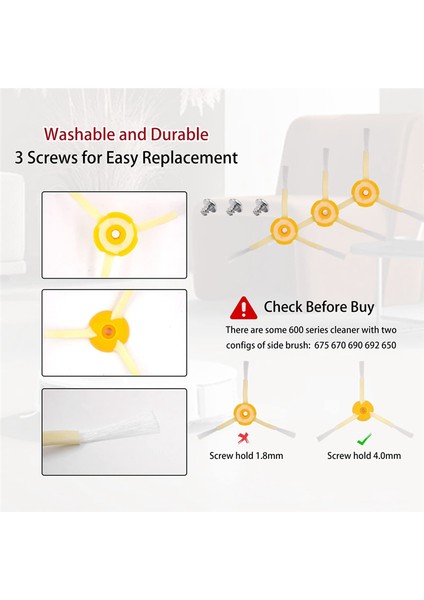 Washable and Durable
3 Screws for Easy Replacement

Check Before Buy

There are some 600 series cleaner with two configs of side brush: 675 670 690 692 650

Screw hold 1.8mm

Screw hold 4.0mm